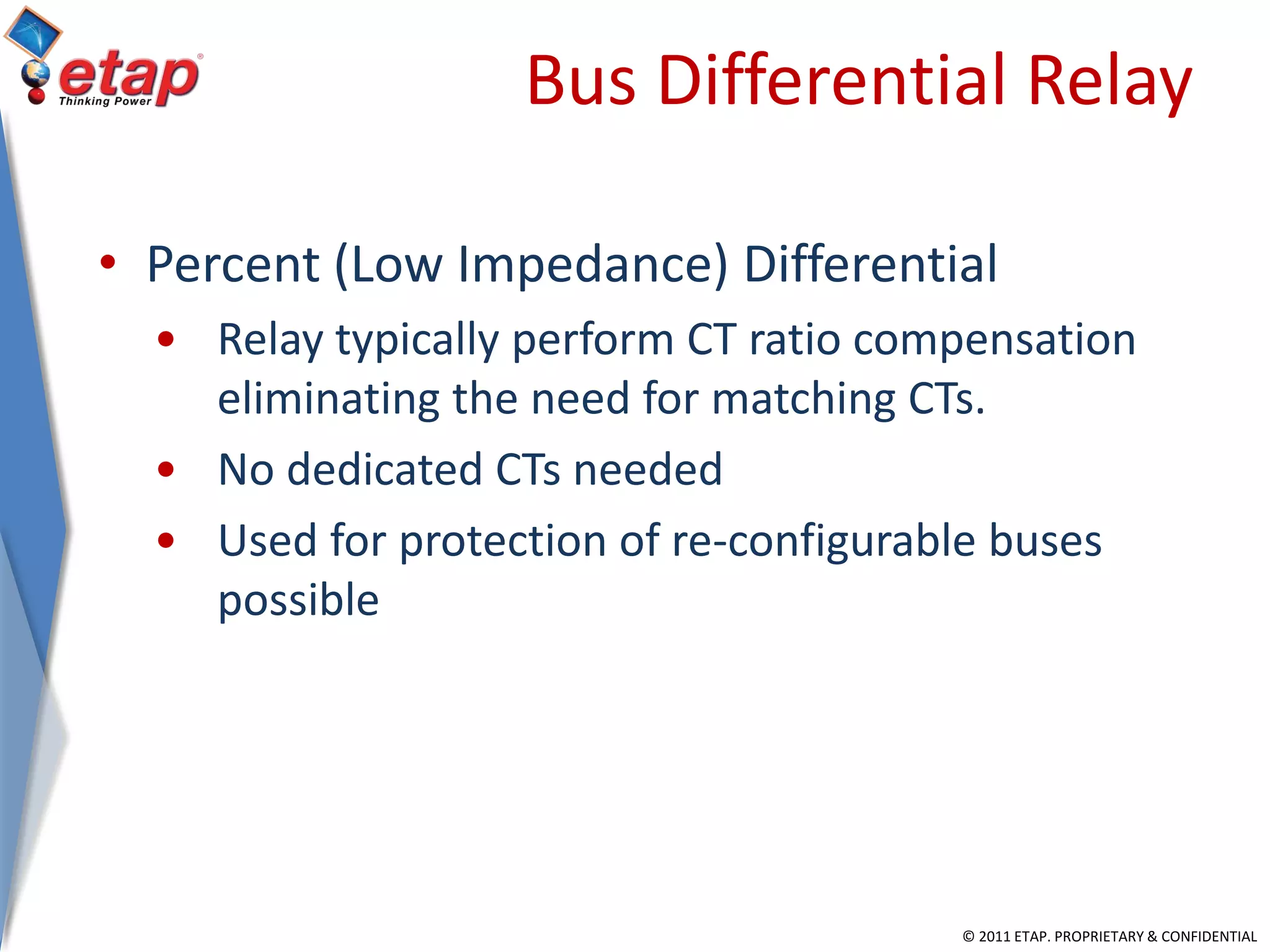 etap®
Thinking Power

Bus Differential Relay

• Percent (Low Impedance) Differential
  • Relay typically perform CT ratio compensation eliminating the need for matching CTs.
  • No dedicated CTs needed
  • Used for protection of re-configurable buses possible

© 2011 ETAP. PROPRIETARY & CONFIDENTIAL